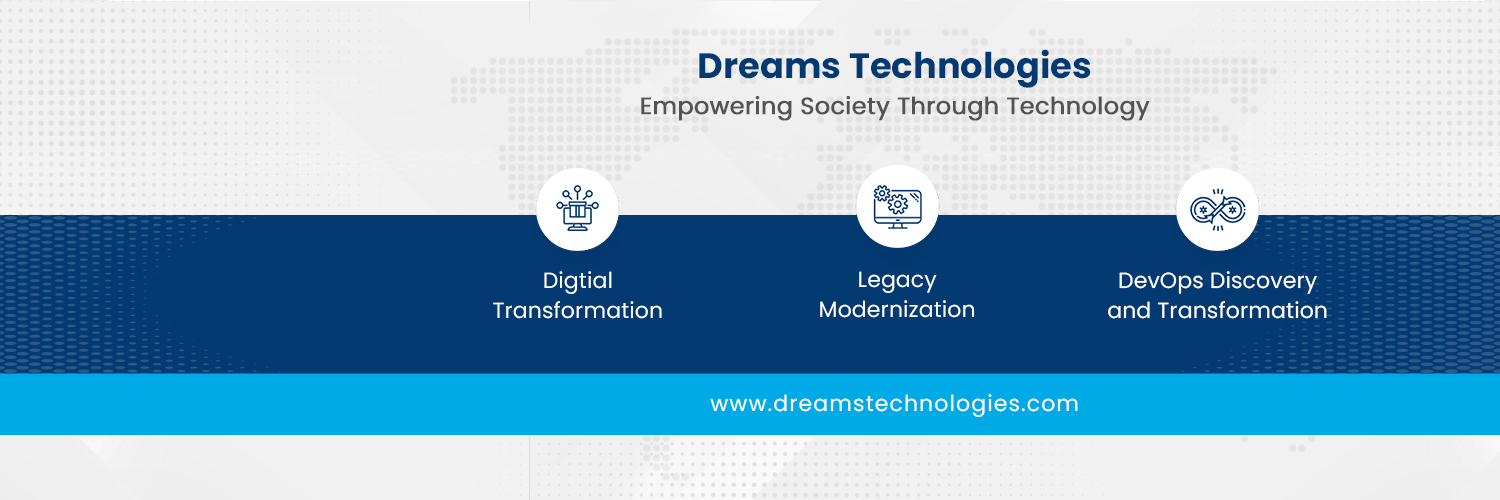 Dreams Technologies
Empowering Society Through Technology

Digtial Transformation

Legacy Modernization

DevOps Discovery and Transformation

www.dreamstechnologies.com